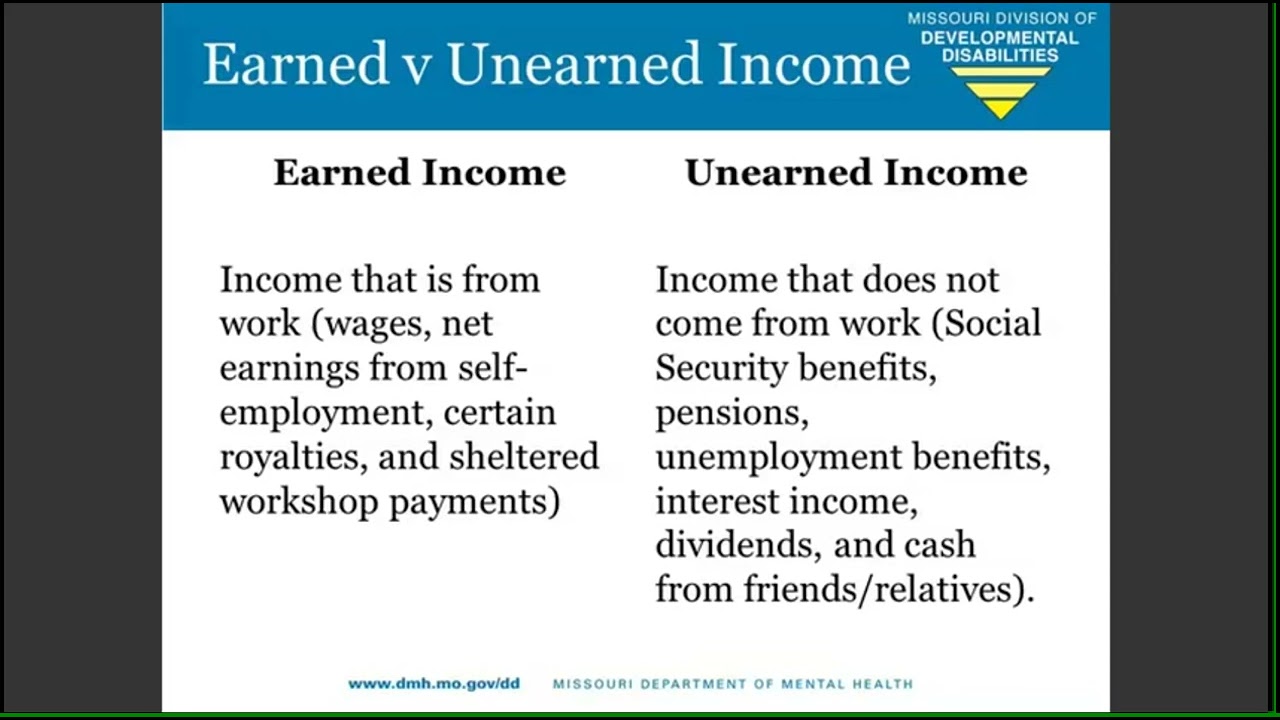 Earned v Unearned Income

MISSOURI DIVISION OF DEVELOPMENTAL DISABILITIES

Earned Income

Income that is from work (wages, net earnings from self-employment, certain royalties, and sheltered workshop payments)

Unearned Income

Income that does not come from work (Social Security benefits, pensions, unemployment benefits, interest income, dividends, and cash from friends/relatives).

www.dmh.mo.gov/dd MISSOURI DEPARTMENT OF MENTAL HEALTH